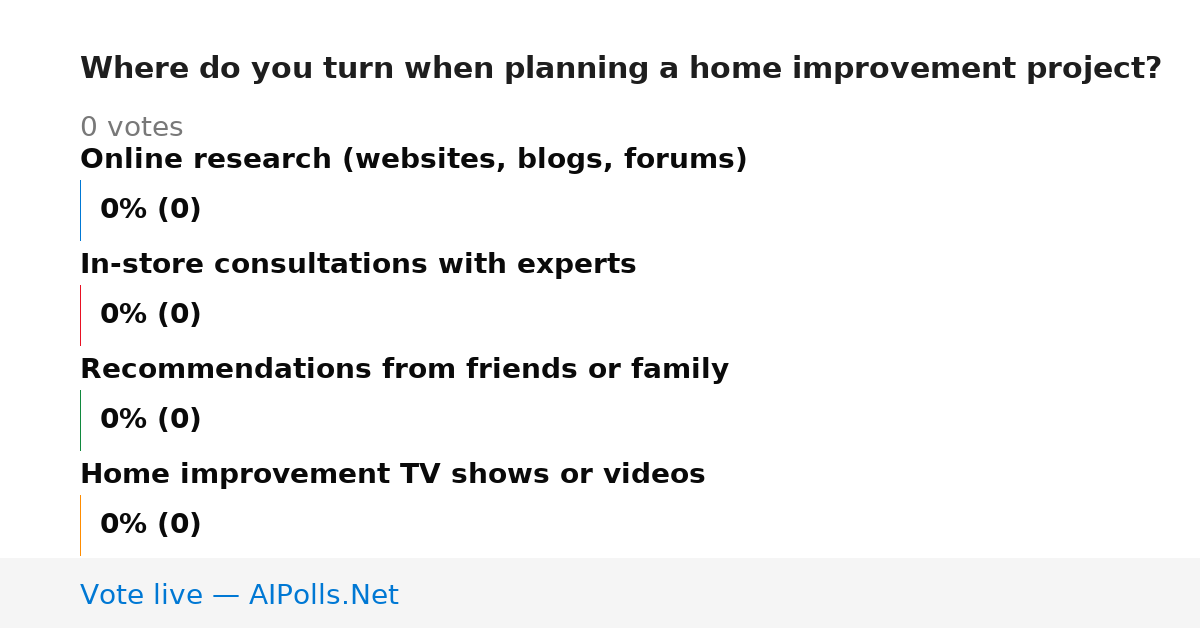 Where do you turn when planning a home improvement project?

0 votes

Online research (websites, blogs, forums)

0% (0)

In-store consultations with experts

0% (0)

Recommendations from friends or family

0% (0)

Home improvement TV shows or videos

0% (0)

Vote live — AIPolls.Net